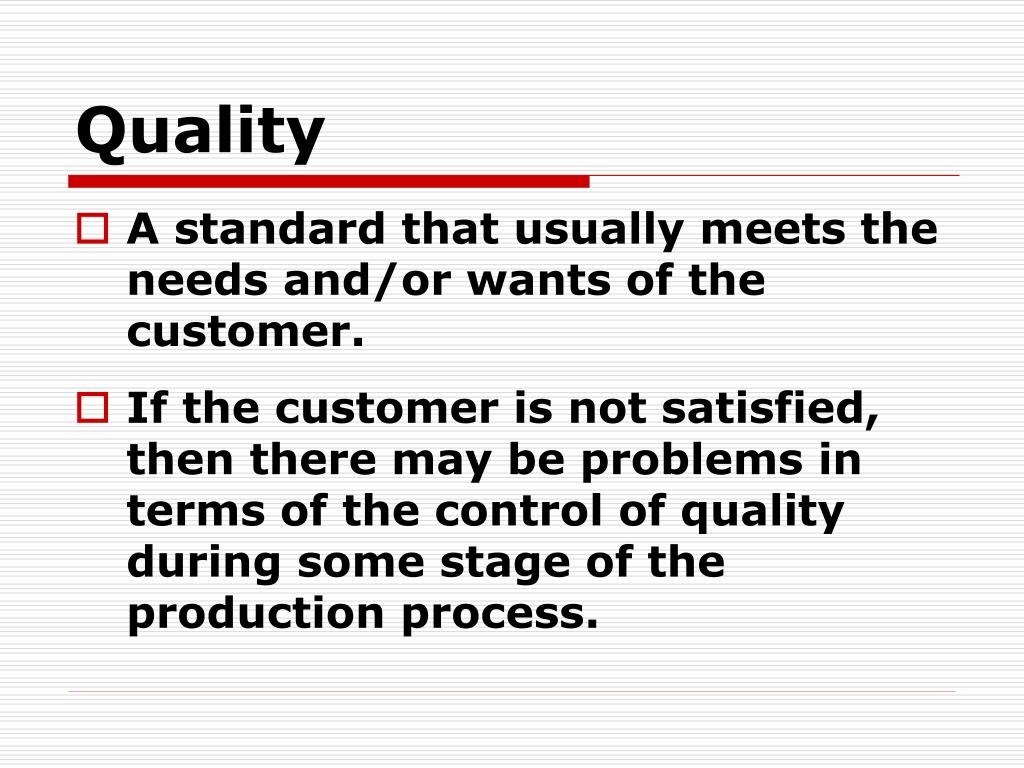 Quality

A standard that usually meets the needs and/or wants of the customer.

If the customer is not satisfied, then there may be problems in terms of the control of quality during some stage of the production process.